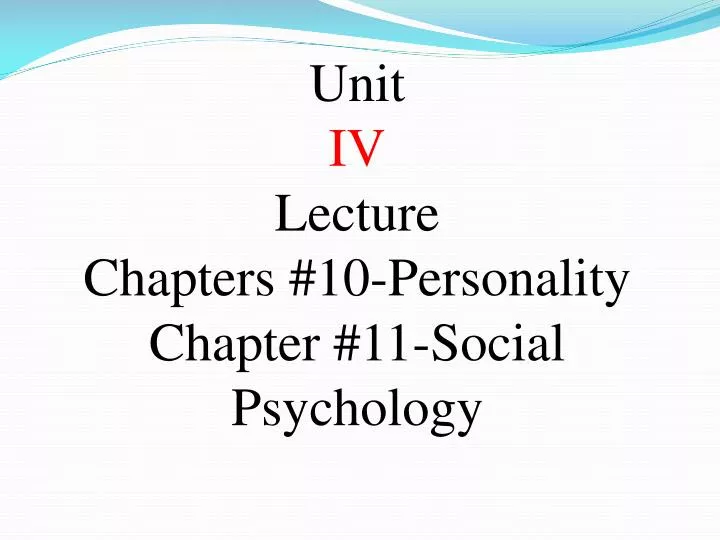 Unit
IV
Lecture
Chapters #10-Personality
Chapter #11-Social Psychology